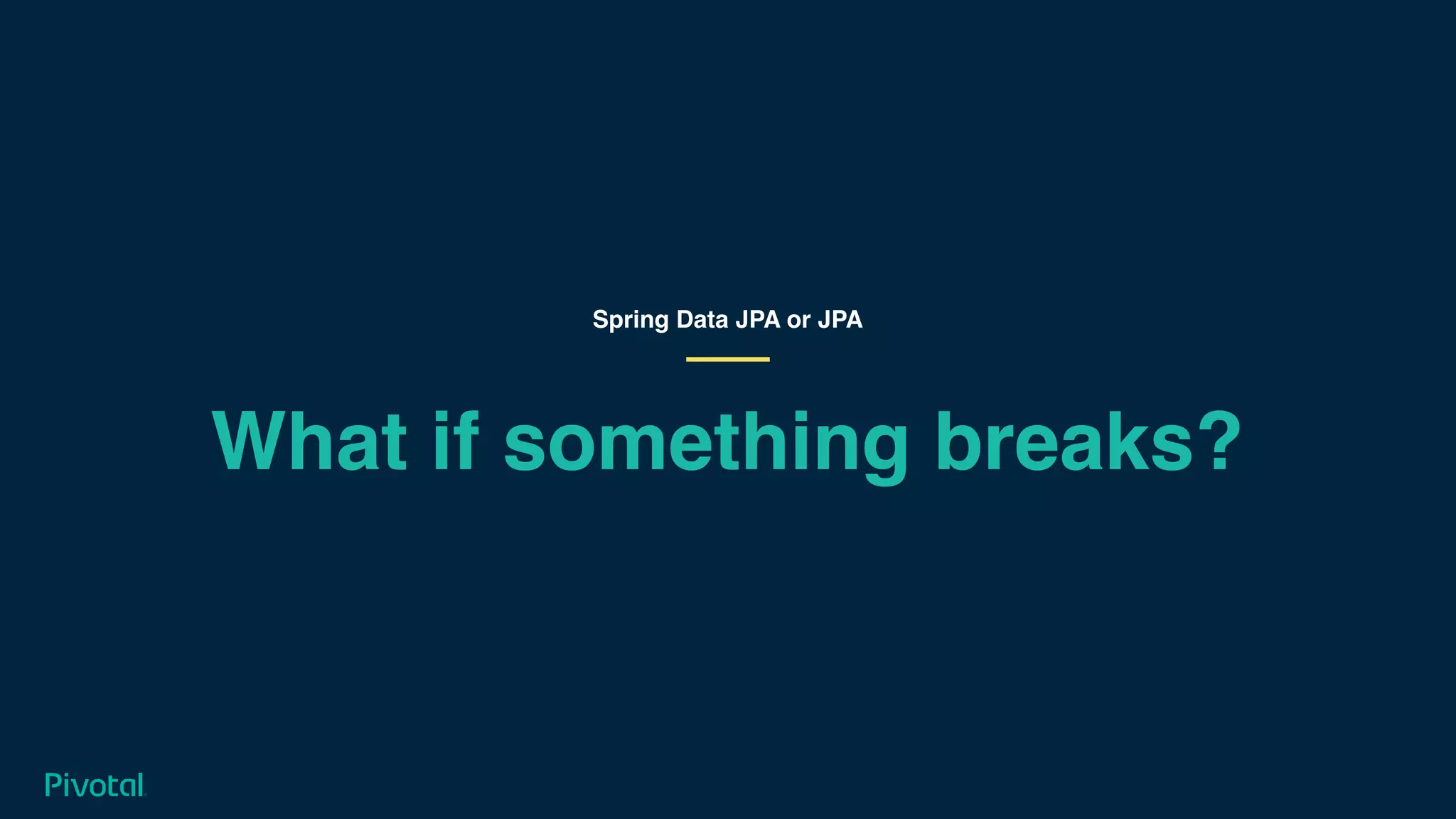 Spring Data JPA or JPA

What if something breaks?

Pivotal